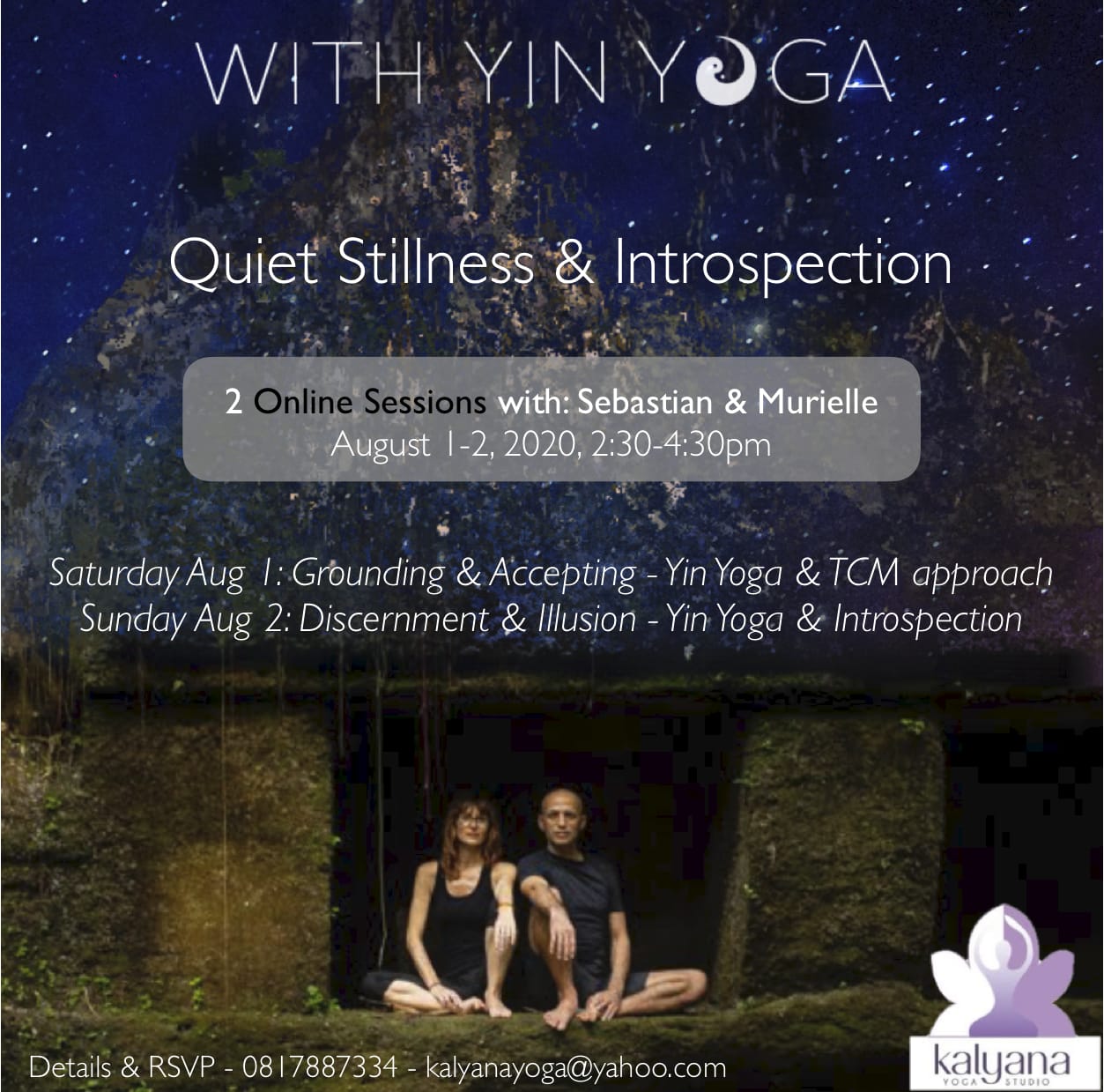 WITH YIN YOGA

Quiet Stillness & Introspection

2 Online Sessions with: Sebastian & Murielle
August 1-2, 2020, 2:30-4:30pm

Saturday Aug 1: Grounding & Accepting - Yin Yoga & TCM approach
Sunday Aug 2: Discernment & Illusion - Yin Yoga & Introspection

Details & RSVP - 0817887334 - kalyanayoga@yahoo.com

kalyana
YOGA STUDIO